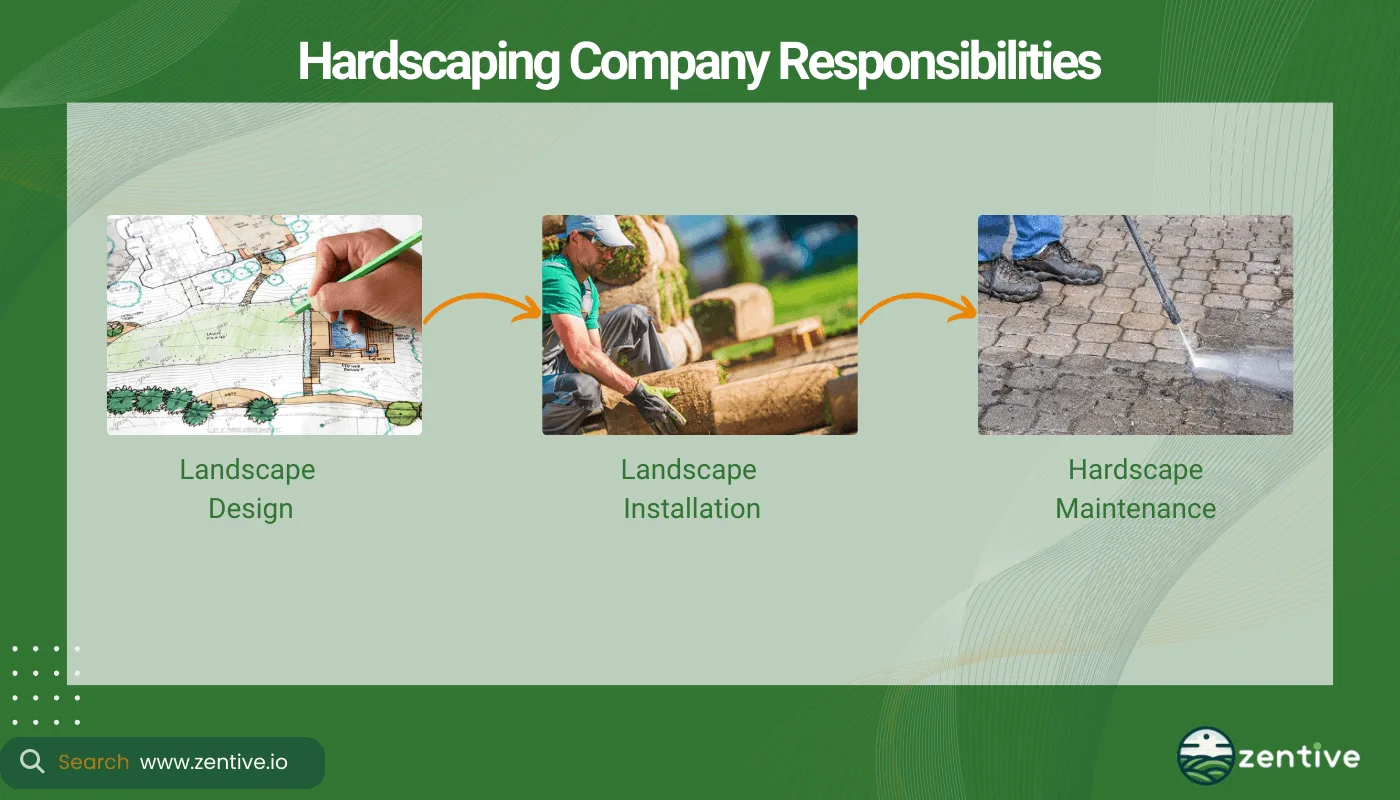 Hardscaping Company Responsibilities

Landscape Design

Landscape Installation

Hardscape Maintenance

Search www.zentive.io

zentive